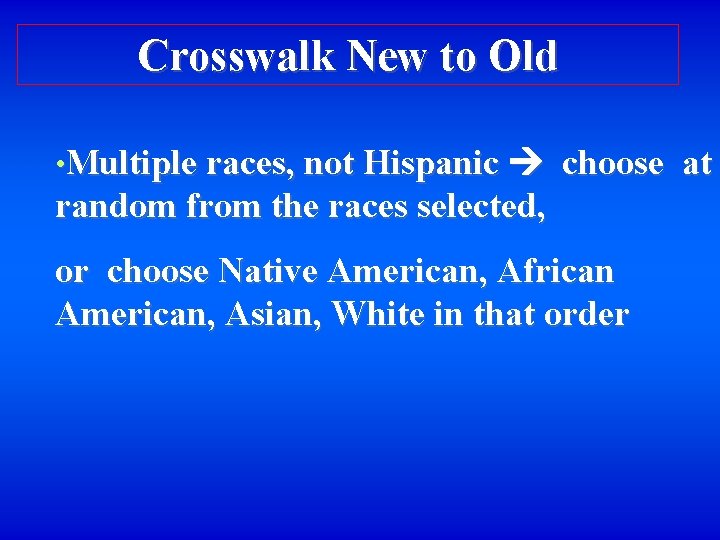 Crosswalk New to Old

•Multiple races, not Hispanic → choose at random from the races selected,

or choose Native American, African American, Asian, White in that order